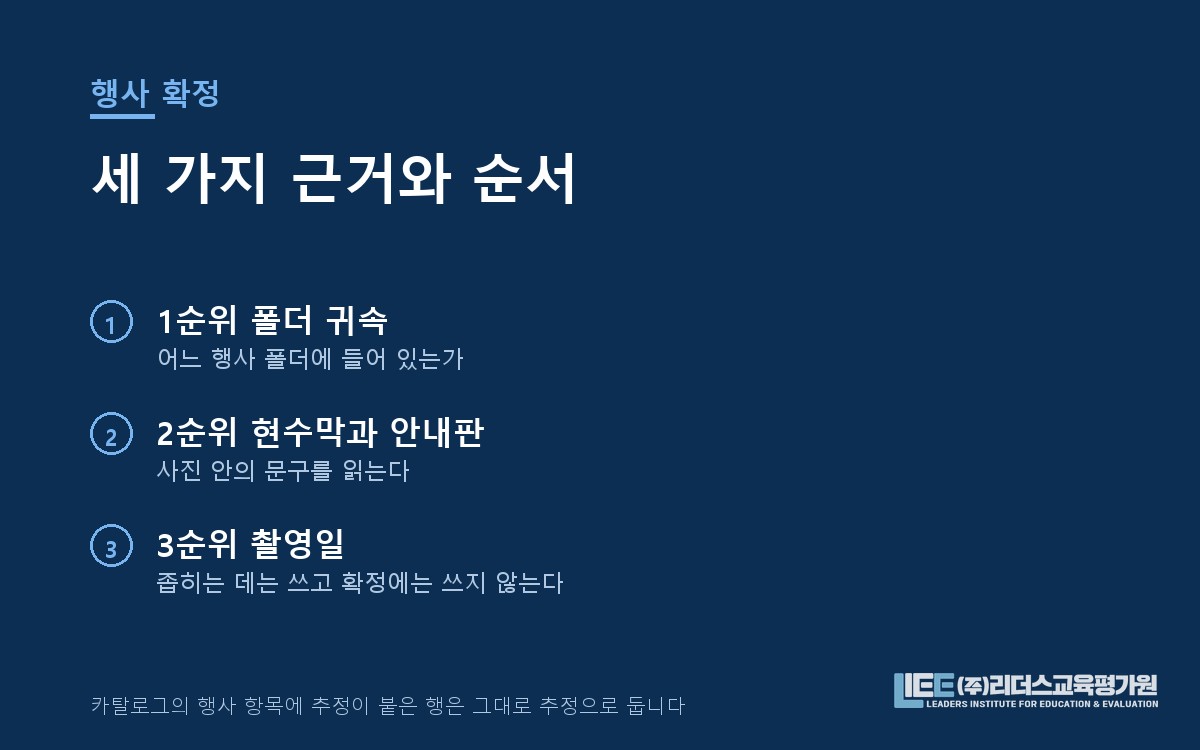 행사 확정

세 가지 근거와 순서

1 1순위 폴더 귀속
어느 행사 폴더에 들어 있는가

2 2순위 현수막과 안내판
사진 안의 문구를 읽는다

3 3순위 촬영일
좁히는 데는 쓰고 확정에는 쓰지 않는다

카탈로그의 행사 항목에 추정이 붙은 행은 그대로 추정으로 둡니다

LIEE (주)리더스교육평가원
LEADERS INSTITUTE FOR EDUCATION & EVALUATION